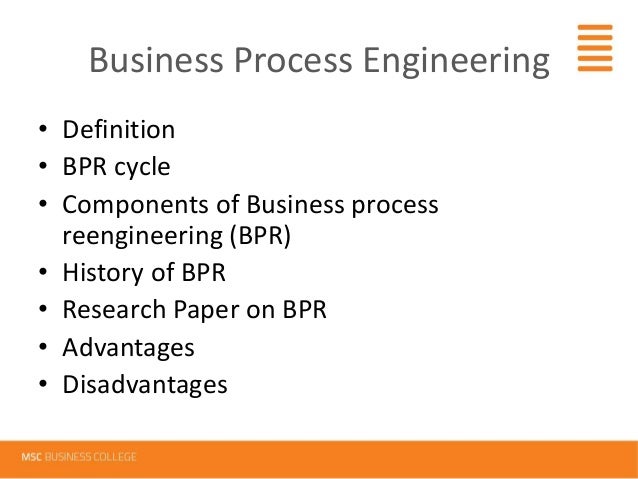 Business Process Engineering

• Definition
• BPR cycle
• Components of Business process reengineering (BPR)
• History of BPR
• Research Paper on BPR
• Advantages
• Disadvantages

MSC BUSINESS COLLEGE